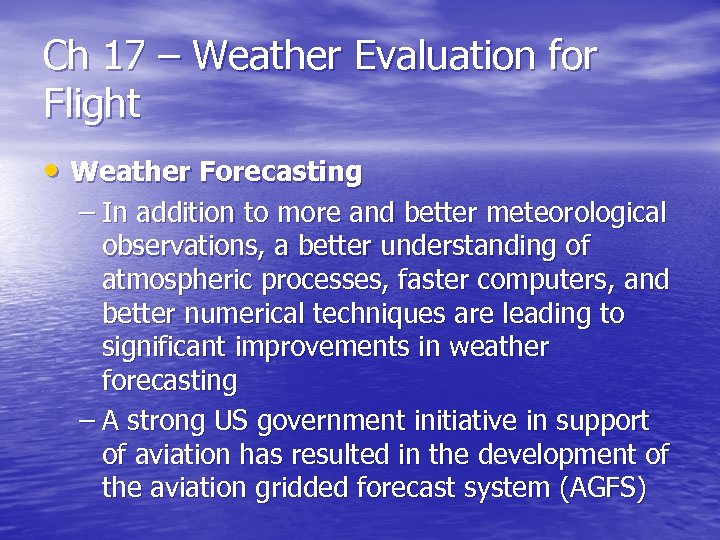 Ch 17 – Weather Evaluation for Flight

• Weather Forecasting

– In addition to more and better meteorological observations, a better understanding of atmospheric processes, faster computers, and better numerical techniques are leading to significant improvements in weather forecasting

– A strong US government initiative in support of aviation has resulted in the development of the aviation gridded forecast system (AGFS)